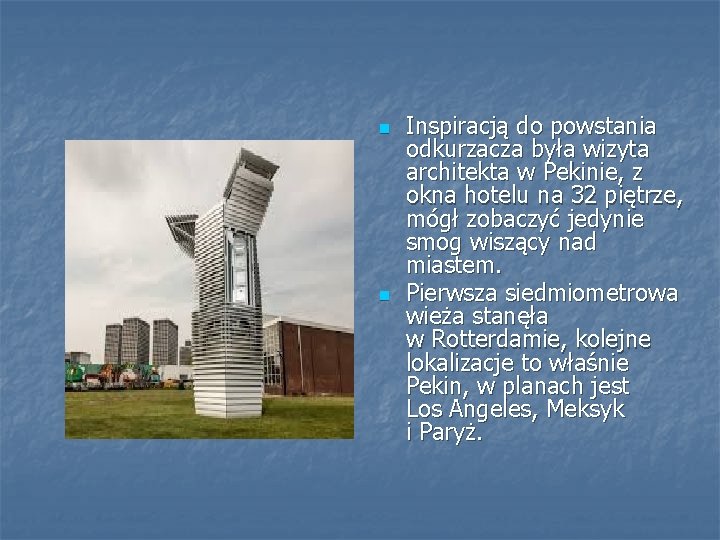 Inspiracją do powstania odkurzacza była wizyta architekta w Pekinie, z okna hotelu na 32 piętrze, mógł zobaczyć jedynie smog wiszący nad miastem.

Pierwsza siedmiometrowa wieża stanęła w Rotterdamie, kolejne lokalizacje to właśnie Pekin, w planach jest Los Angeles, Meksyk i Paryż.